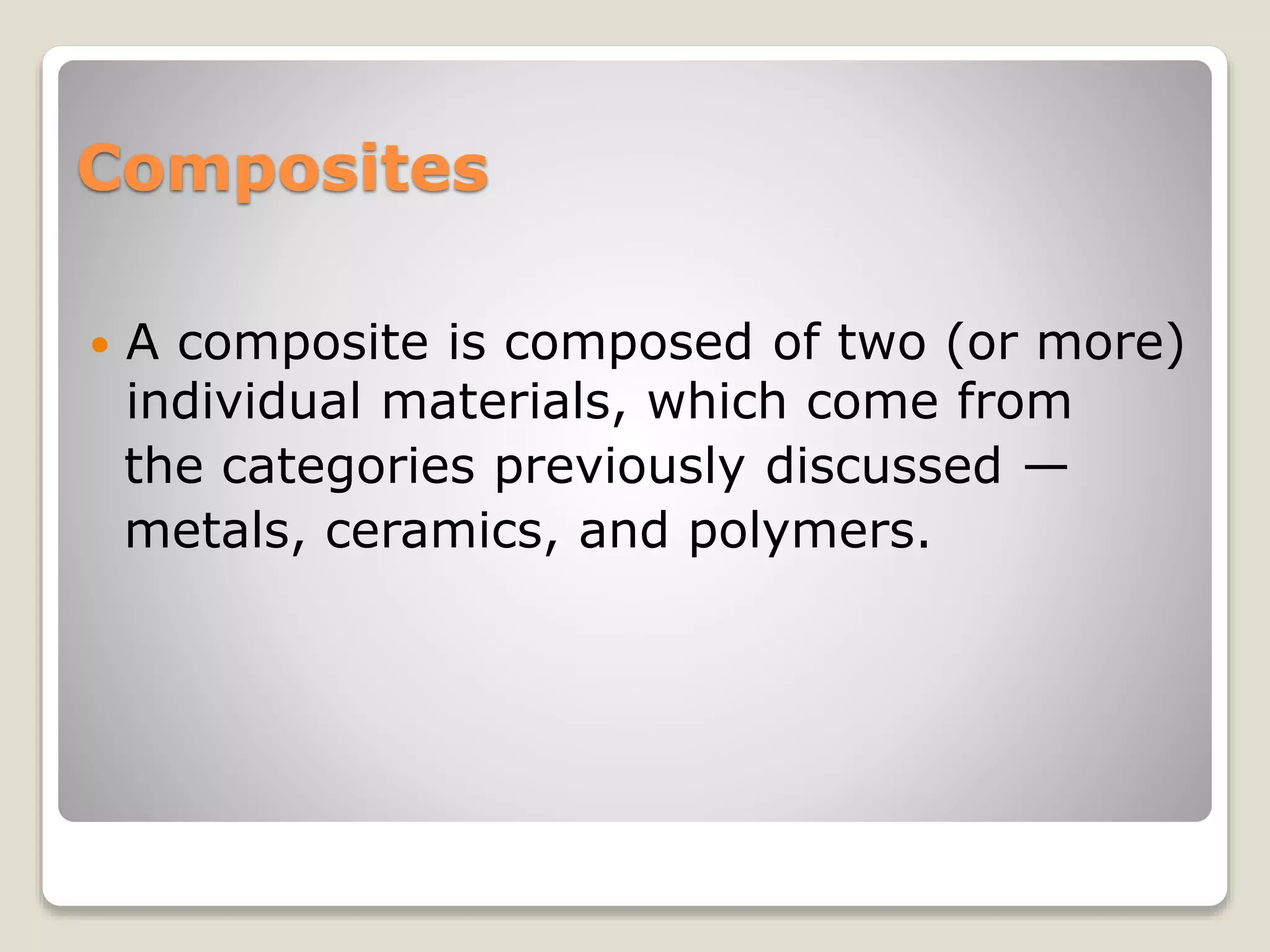 Composites

• A composite is composed of two (or more) individual materials, which come from the categories previously discussed — metals, ceramics, and polymers.